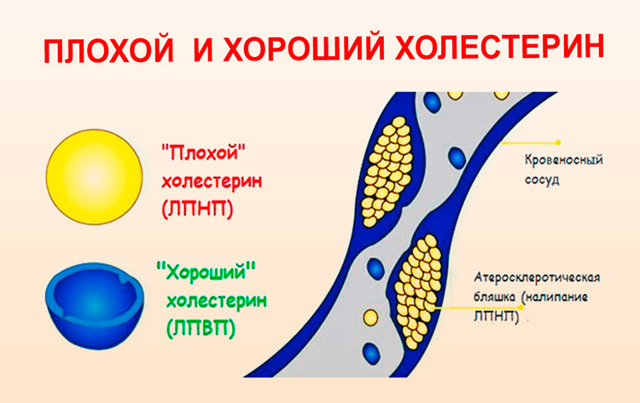 ПЛОХОЙ И ХОРОШИЙ ХОЛЕСТЕРИН

"Плохой" холестерин (ЛПНП)

"Хороший" холестерин (ЛПВП)

Кровеносный сосуд

Атеросклеротическая бляшка (налипание ЛПНП)